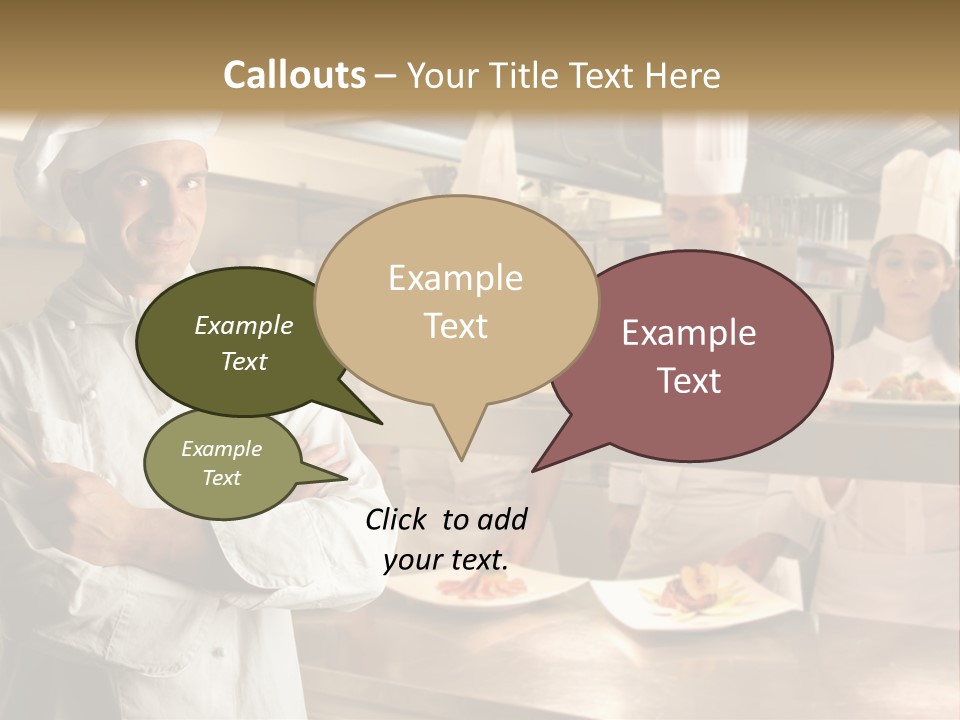 Callouts – Your Title Text Here

Example Text

Example Text

Example Text

Example Text

Click to add your text.